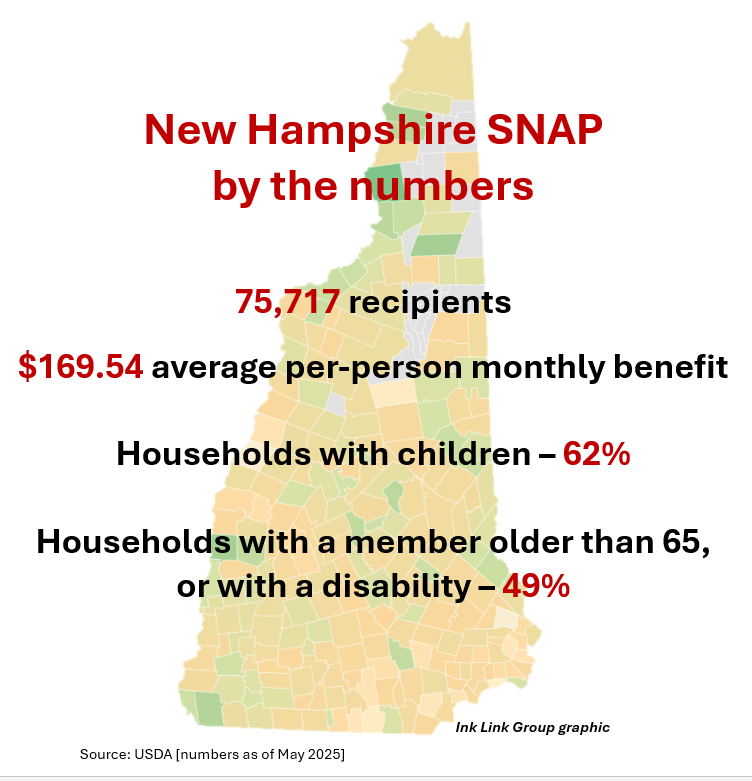 New Hampshire SNAP by the numbers

75,717 recipients

$169.54 average per-person monthly benefit

Households with children – 62%

Households with a member older than 65, or with a disability – 49%

Ink Link Group graphic

Source: USDA [numbers as of May 2025]